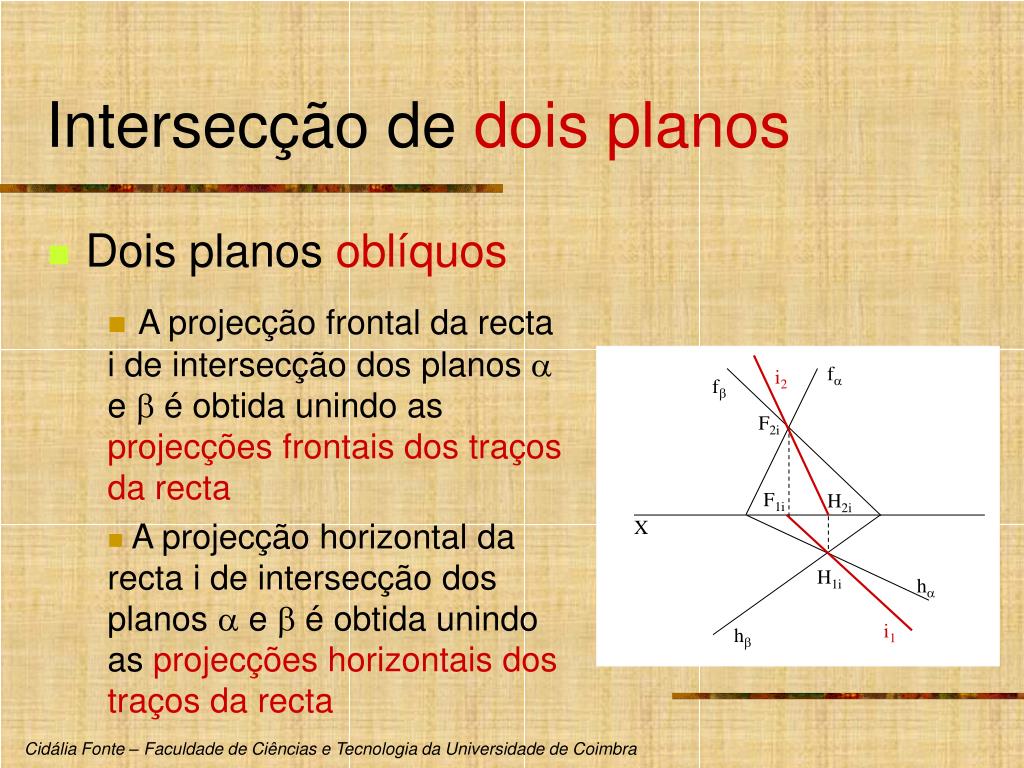 Intersecção de dois planos

Dois planos oblíquos

A projecção frontal da recta i de intersecção dos planos $\alpha$ e $\beta$ é obtida unindo as projecções frontais dos traços da recta

A projecção horizontal da recta i de intersecção dos planos $\alpha$ e $\beta$ é obtida unindo as projecções horizontais dos traços da recta

$f_\beta$
$i_2$
$f_\alpha$
$F_{2i}$
$F_{1i}$
$H_{2i}$
X
$H_{1i}$
$h_\alpha$
$h_\beta$
$i_1$

Cidália Fonte – Faculdade de Ciências e Tecnologia da Universidade de Coimbra